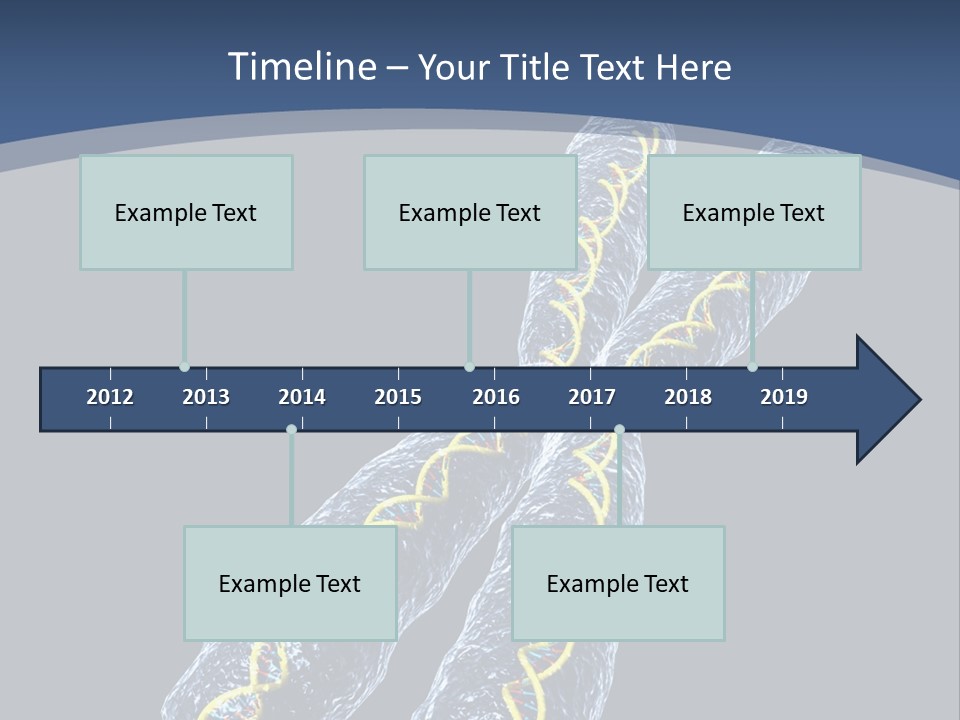 Timeline – Your Title Text Here

Example Text

Example Text

Example Text

2012 2013 2014 2015 2016 2017 2018 2019

Example Text

Example Text